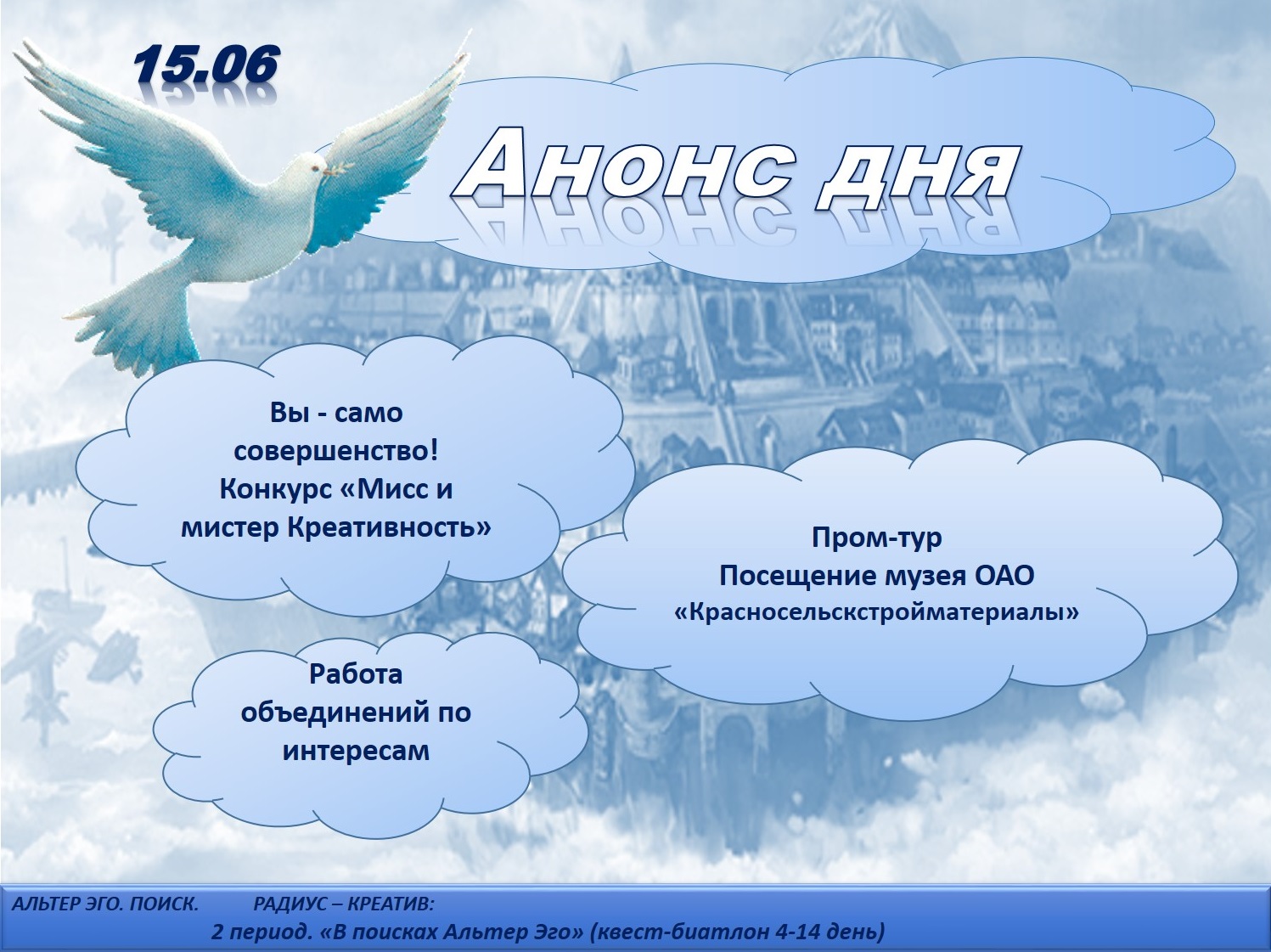 15.06

Анонс дня

Вы - само совершенство! Конкурс «Мисс и мистер Креативность»

Пром-тур
Посещение музея ОАО «Красносельскстройматериалы»

Работа объединений по интересам

АЛЬТЕР ЭГО. ПОИСК. РАДИУС – КРЕАТИВ:
2 период. «В поисках Альтер Эго» (квест-биатлон 4-14 день)